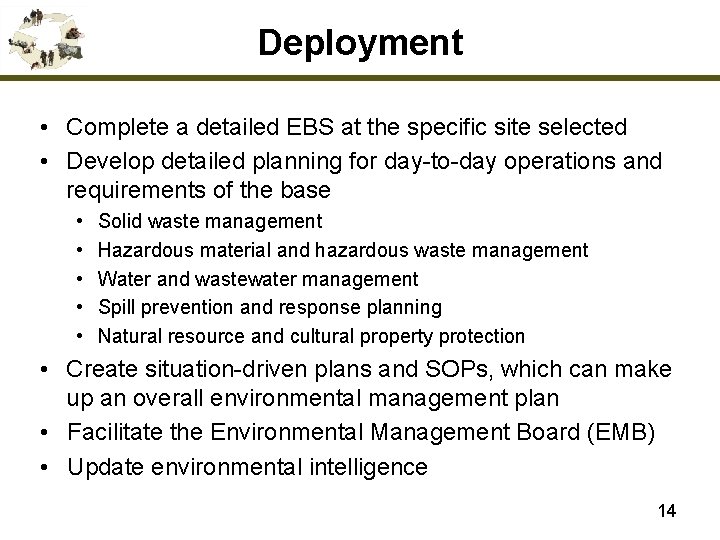 Deployment

• Complete a detailed EBS at the specific site selected
• Develop detailed planning for day-to-day operations and requirements of the base
  • Solid waste management
  • Hazardous material and hazardous waste management
  • Water and wastewater management
  • Spill prevention and response planning
  • Natural resource and cultural property protection
• Create situation-driven plans and SOPs, which can make up an overall environmental management plan
• Facilitate the Environmental Management Board (EMB)
• Update environmental intelligence

14